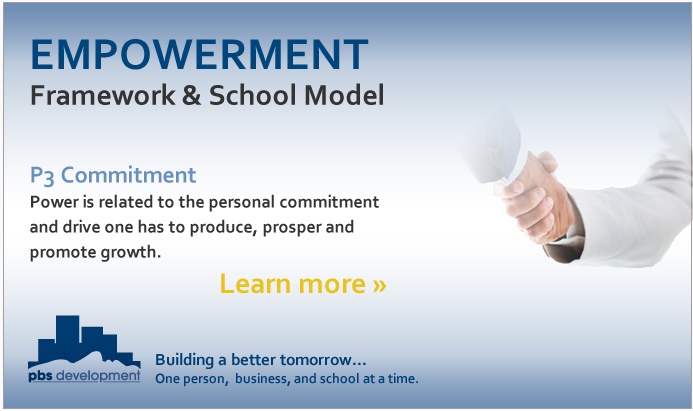 EMPOWERMENT
Framework & School Model

P3 Commitment
Power is related to the personal commitment and drive one has to produce, prosper and promote growth.

Learn more »

pbs development

Building a better tomorrow...
One person, business, and school at a time.